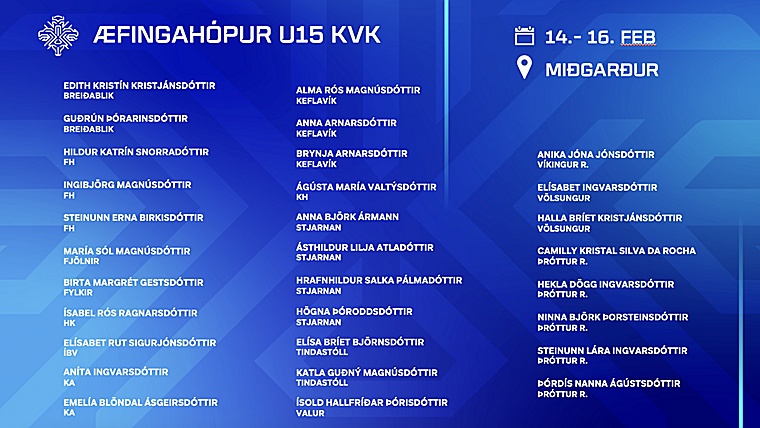 ÆFINGAHÓPUR U15 KVK

14.- 16. FEB

MIÐGARÐUR

EDITH KRISTÍN KRISTJÁNSDÓTTIR
BREIÐABLIK

GUÐRÚN ÞÓRARINSDÓTTIR
BREIÐABLIK

HILDUR KATRÍN SNORRADÓTTIR
FH

INGIBJÖRG MAGNÚSDÓTTIR
FH

STEINUNN ERNA BIRKISDÓTTIR
FH

MARÍA SÓL MAGNÚSDÓTTIR
FJÖLNIR

BIRTA MARGRÉT GESTSDÓTTIR
FYLKIR

ÍSABEL RÓS RAGNARSDÓTTIR
HK

ELÍSABET RUT SIGURJÓNSDÓTTIR
ÍBV

ANÍTA INGVARSDÓTTIR
KA

EMELÍA BLÖNDAL ÁSGEIRSDÓTTIR
KA

ALMA RÓS MAGNÚSDÓTTIR
KEFLAVÍK

ANNA ARNARSDÓTTIR
KEFLAVÍK

BRYNJA ARNARSDÓTTIR
KEFLAVÍK

ÁGÚSTA MARÍA VALTÝSDÓTTIR
KH

ANNA BJÖRK ÁRMANN
STJARNAN

ÁSTHILDUR LILJA ATLADÓTTIR
STJARNAN

HRAFNHILDUR SALKA PÁLMADÓTTIR
STJARNAN

HÖGNA ÞÓRODDSDÓTTIR
STJARNAN

ELÍSA BRÍET BJÖRNSDÓTTIR
TINDASTÓLL

KATLA GUÐNÝ MAGNÚSDÓTTIR
TINDASTÓLL

ÍSOLD HALLFRÍÐAR ÞÓRISDÓTTIR
VALUR

ANIKA JÓNA JÓNSDÓTTIR
VÍKINGUR R.

ELÍSABET INGVARSDÓTTIR
VÖLSUNGUR

HALLA BRÍET KRISTJÁNSDÓTTIR
VÖLSUNGUR

CAMILLY KRISTAL SILVA DA ROCHA
ÞRÓTTUR R.

HEKLA DÖGG INGVARSDÓTTIR
ÞRÓTTUR R.

NINNA BJÖRK ÞORSTEINSDÓTTIR
ÞRÓTTUR R.

STEINUNN LÁRA INGVARSDÓTTIR
ÞRÓTTUR R.

ÞÓRDÍS NANNA ÁGÚSTSDÓTTIR
ÞRÓTTUR R.